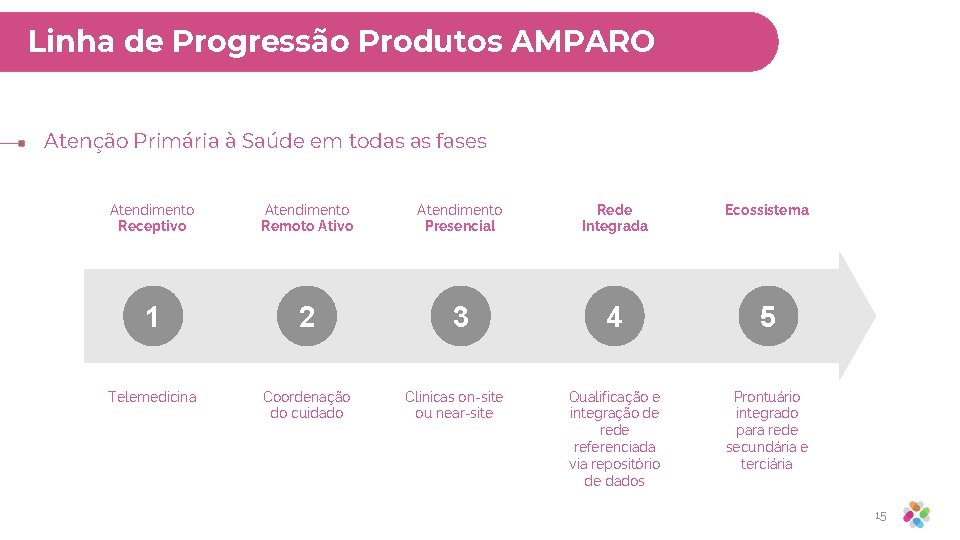 Linha de Progressão Produtos AMPARO

Atenção Primária à Saúde em todas as fases

Atendimento Receptivo

Atendimento Remoto Ativo

Atendimento Presencial

Rede Integrada

Ecossistema

1

2

3

4

5

Telemedicina

Coordenação do cuidado

Clinicas on-site ou near-site

Qualificação e integração de rede referenciada via repositório de dados

Prontuário integrado para rede secundária e terciária

15